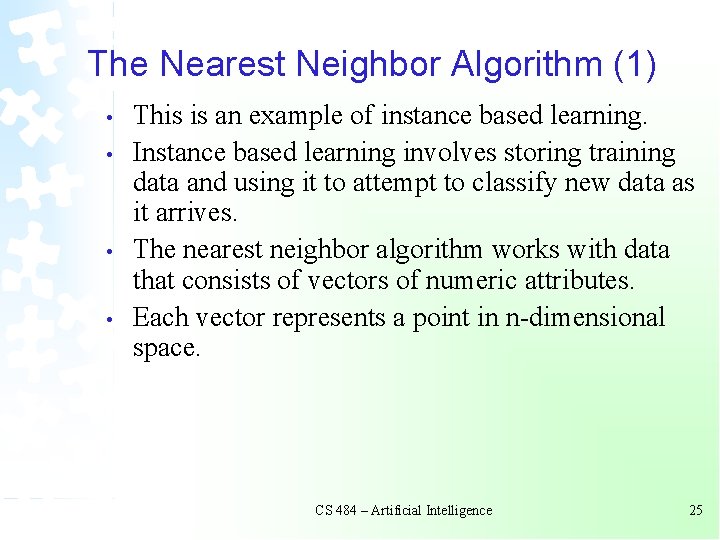 The Nearest Neighbor Algorithm (1)

• This is an example of instance based learning.

• Instance based learning involves storing training data and using it to attempt to classify new data as it arrives.

• The nearest neighbor algorithm works with data that consists of vectors of numeric attributes.

• Each vector represents a point in n-dimensional space.

CS 484 – Artificial Intelligence

25